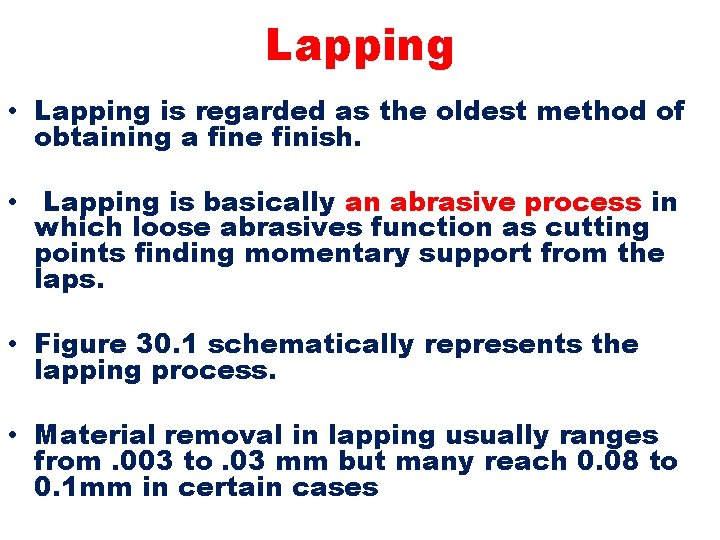 Lapping

• Lapping is regarded as the oldest method of obtaining a fine finish.

• Lapping is basically an abrasive process in which loose abrasives function as cutting points finding momentary support from the laps.

• Figure 30.1 schematically represents the lapping process.

• Material removal in lapping usually ranges from .003 to .03 mm but many reach 0.08 to 0.1mm in certain cases